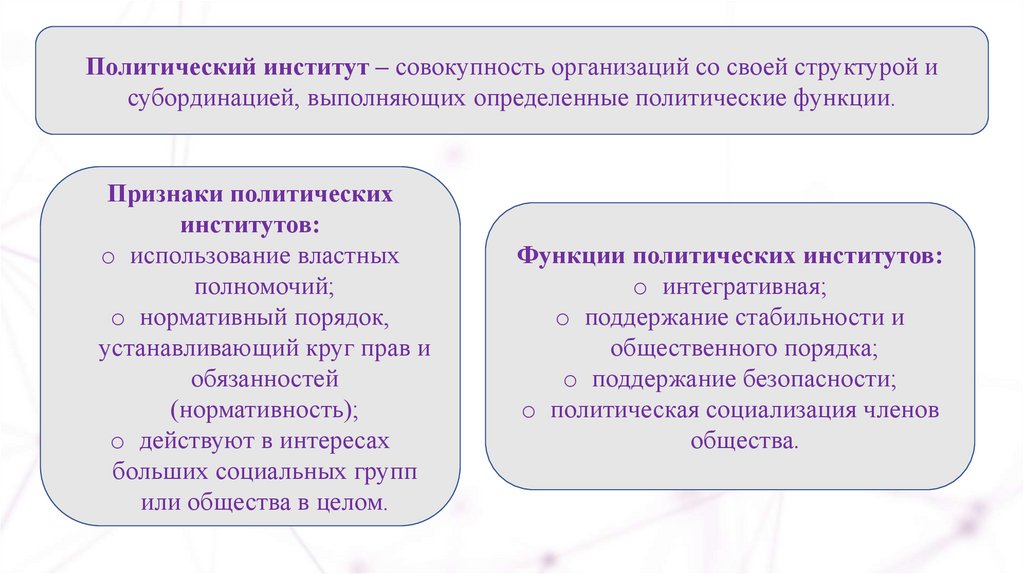 Политический институт – совокупность организаций со своей структурой и субординацией, выполняющих определенные политические функции.

Признаки политических институтов:
o использование властных полномочий;
o нормативный порядок, устанавливающий круг прав и обязанностей (нормативность);
o действуют в интересах больших социальных групп или общества в целом.

Функции политических институтов:
o интегративная;
o поддержание стабильности и общественного порядка;
o поддержание безопасности;
o политическая социализация членов общества.